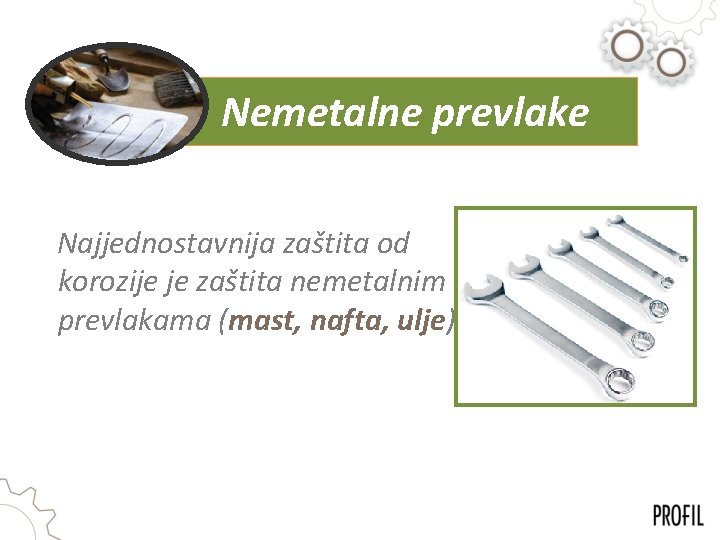 Nemetalne prevlake

Najjednostavnija zaštita od korozije je zaštita nemetalnim prevlakama (mast, nafta, ulje)

PROFIL